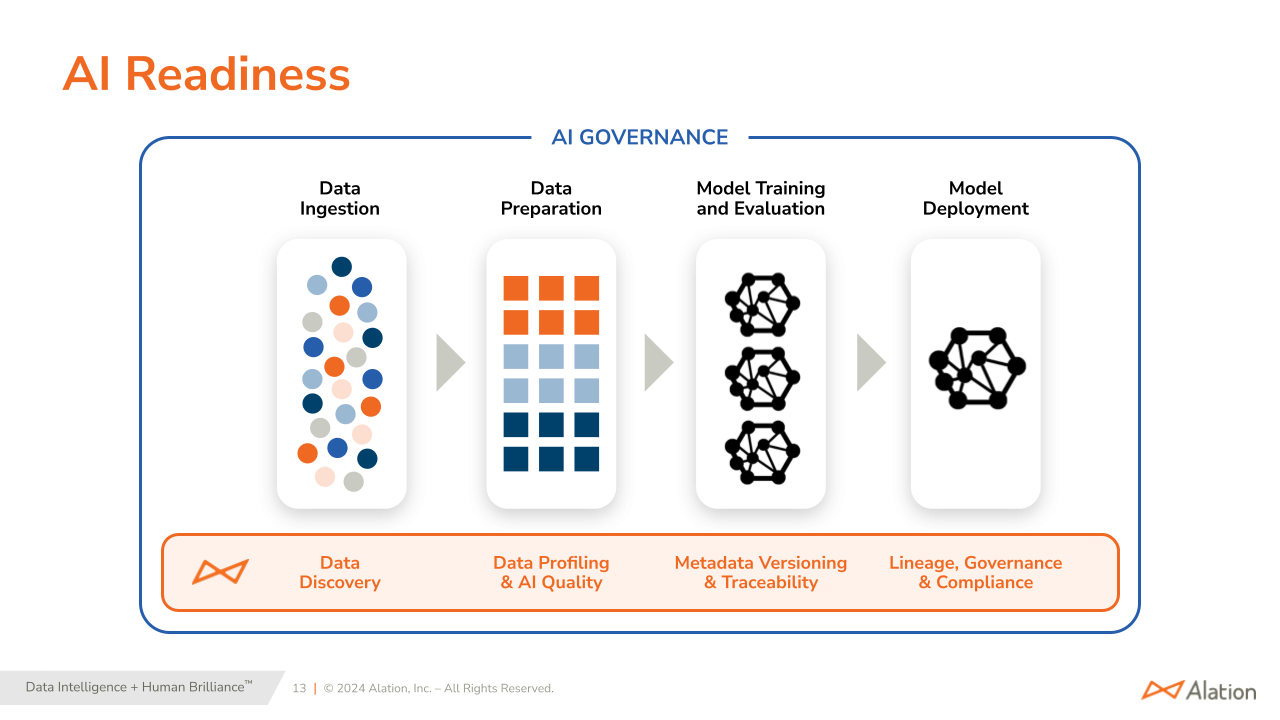 AI Readiness

AI GOVERNANCE

Data Ingestion

Data Preparation

Model Training and Evaluation

Model Deployment

Data Discovery

Data Profiling & AI Quality

Metadata Versioning & Traceability

Lineage, Governance & Compliance

Data Intelligence + Human Brilliance™

13 | © 2024 Alation, Inc. – All Rights Reserved.

Alation